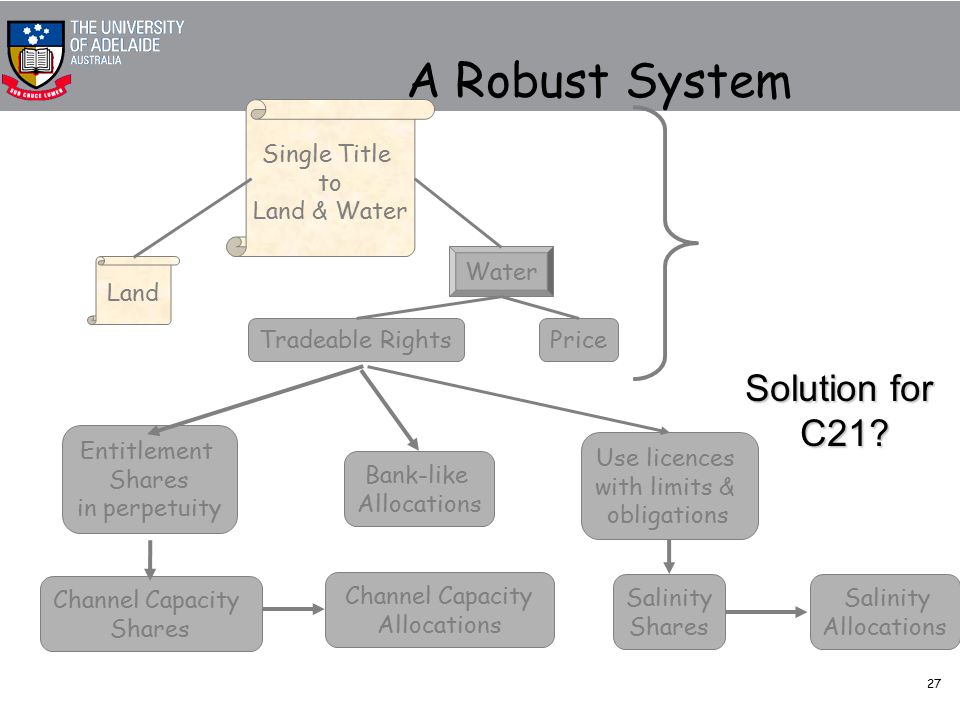 THE UNIVERSITY OF ADELAIDE AUSTRALIA

SUB CRUCE LUMEN

A Robust System

Single Title to Land & Water

Land

Water

Tradeable Rights

Price

Solution for C21?

Entitlement Shares in perpetuity

Bank-like Allocations

Use licences with limits & obligations

Channel Capacity Shares

Channel Capacity Allocations

Salinity Shares

Salinity Allocations

27